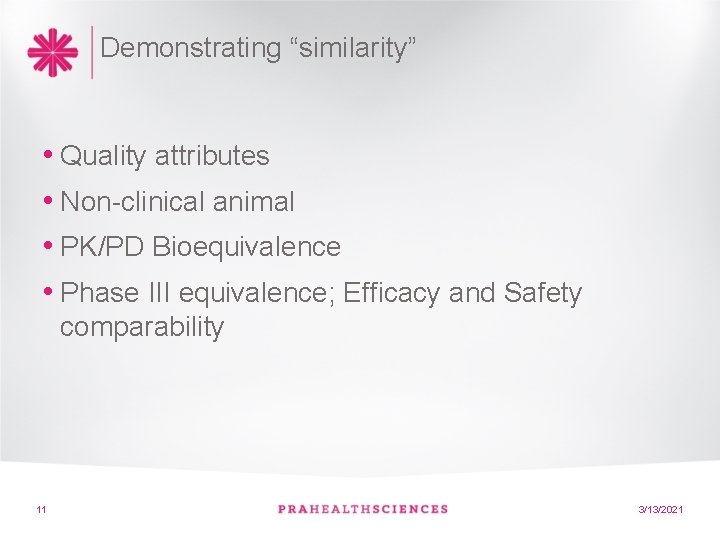 Demonstrating “similarity”

• Quality attributes
• Non-clinical animal
• PK/PD Bioequivalence
• Phase III equivalence; Efficacy and Safety comparability

11

PRAHEALTHSCIENCES

3/13/2021